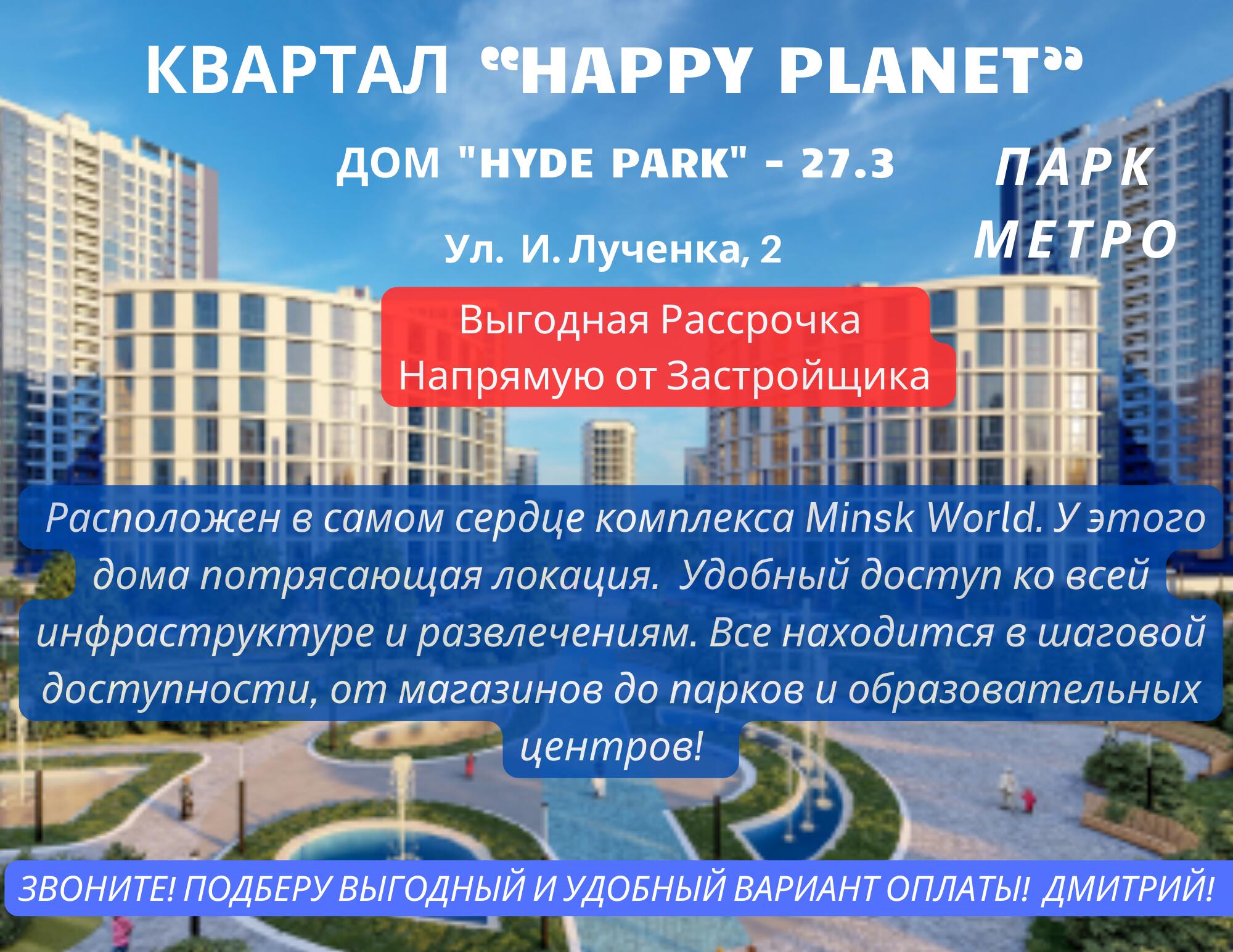 КВАРТАЛ “HAPPY PLANET”

ДОМ "HYDE PARK" - 27.3

ПАРК МЕТРО

Ул. И. Лученка, 2

Выгодная Рассрочка
Напрямую от Застройщика

Расположен в самом сердце комплекса Minsk World. У этого дома потрясающая локация. Удобный доступ ко всей инфраструктуре и развлечениям. Все находится в шаговой доступности, от магазинов до парков и образовательных центров!

ЗВОНИТЕ! ПОДБЕРУ ВЫГОДНЫЙ И УДОБНЫЙ ВАРИАНТ ОПЛАТЫ! ДМИТРИЙ!